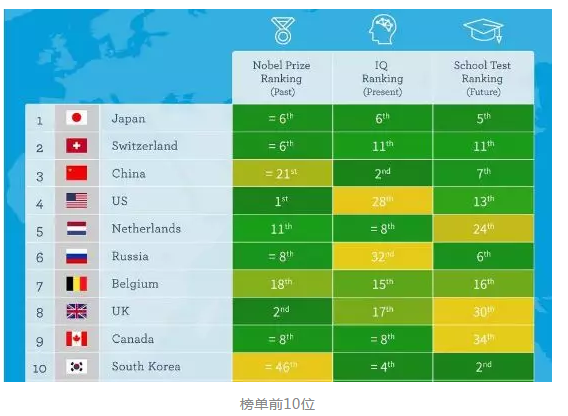 | | | | Nobel Prize Ranking (Past) | IQ Ranking (Present) | School Test Ranking (Future) |
|---|---|---|---|---|---|
| 1 | | Japan | = 6th | 6th | 5th |
| 2 | | Switzerland | = 6th | 11th | 11th |
| 3 | | China | = 21st | 2nd | 7th |
| 4 | | US | 1st | 28th | 13th |
| 5 | | Netherlands | 11th | = 8th | 24th |
| 6 | | Russia | = 8th | 32nd | 6th |
| 7 | | Belgium | 18th | 15th | 16th |
| 8 | | UK | 2nd | 17th | 30th |
| 9 | | Canada | = 8th | = 8th | 34th |
| 10 | | South Korea | = 46th | = 4th | 2nd |

榜单前10位